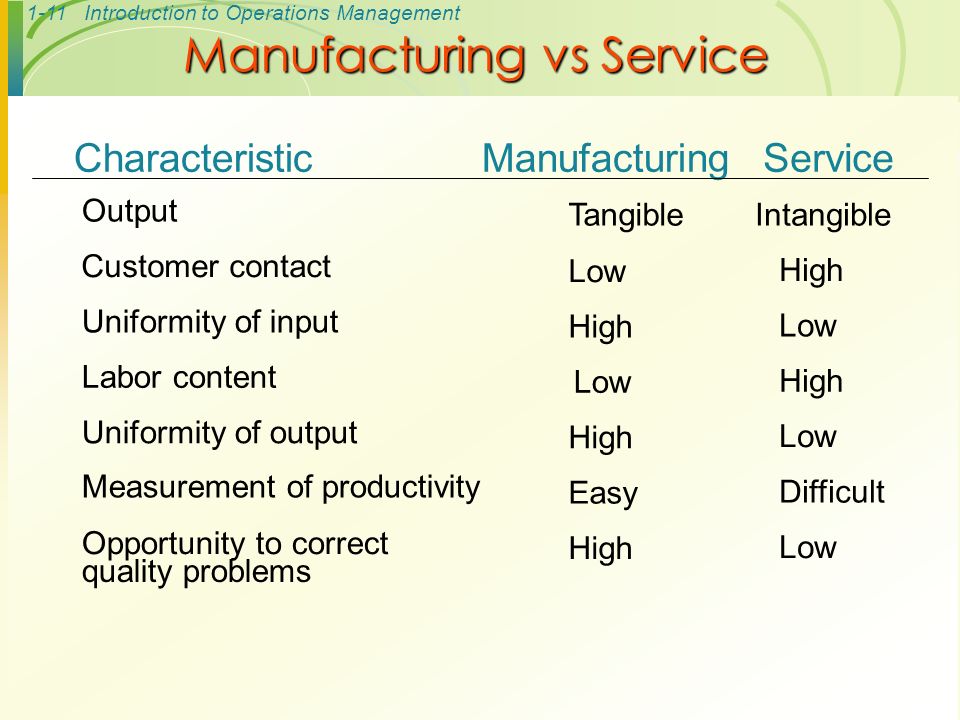 1-11 Introduction to Operations Management

Manufacturing vs Service

| Characteristic | Manufacturing | Service |
|---|---|---|
| Output | Tangible | Intangible |
| Customer contact | Low | High |
| Uniformity of input | High | Low |
| Labor content | Low | High |
| Uniformity of output | High | Low |
| Measurement of productivity | Easy | Difficult |
| Opportunity to correct quality problems | High | Low |